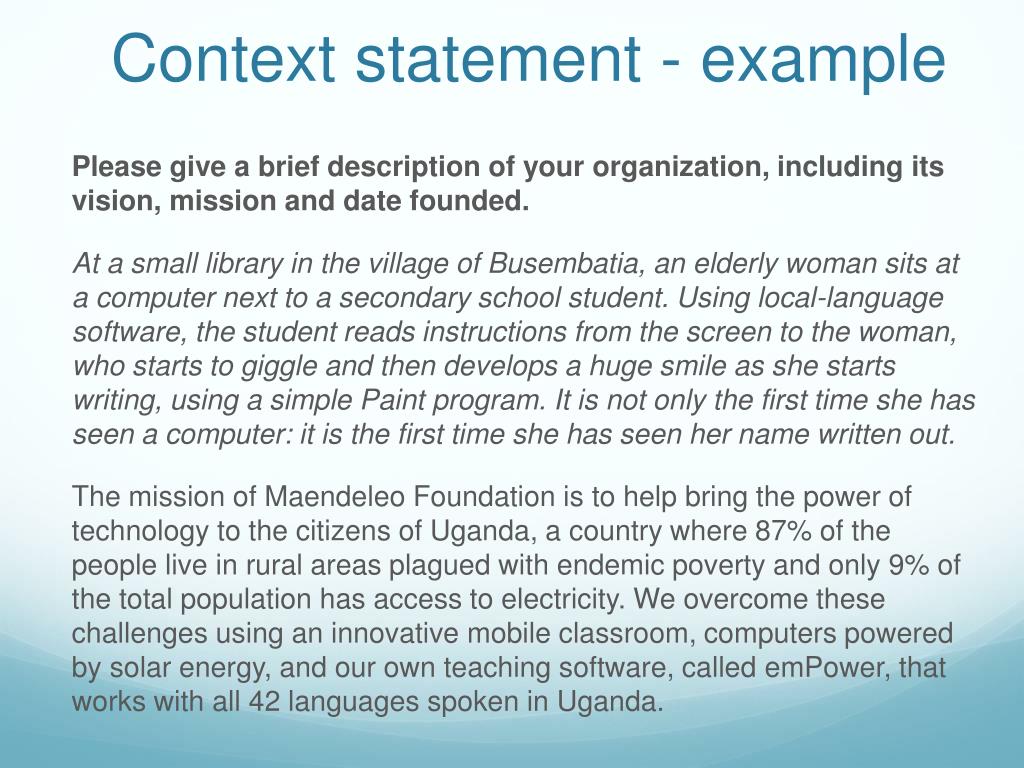 Context statement - example

Please give a brief description of your organization, including its vision, mission and date founded.

At a small library in the village of Busembatia, an elderly woman sits at a computer next to a secondary school student. Using local-language software, the student reads instructions from the screen to the woman, who starts to giggle and then develops a huge smile as she starts writing, using a simple Paint program. It is not only the first time she has seen a computer: it is the first time she has seen her name written out.

The mission of Maendeleo Foundation is to help bring the power of technology to the citizens of Uganda, a country where 87% of the people live in rural areas plagued with endemic poverty and only 9% of the total population has access to electricity. We overcome these challenges using an innovative mobile classroom, computers powered by solar energy, and our own teaching software, called emPower, that works with all 42 languages spoken in Uganda.